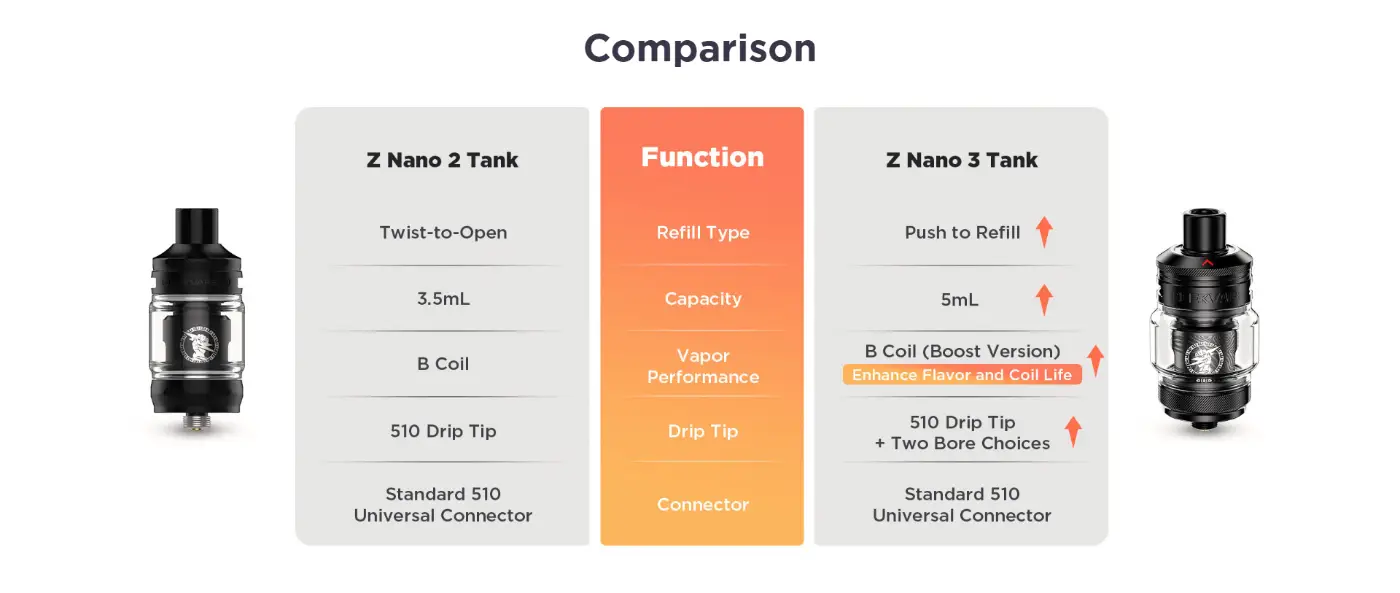 Comparison

| Z Nano 2 Tank | Function | Z Nano 3 Tank |
|---|---|---|
| Twist-to-Open | Refill Type | Push to Refill |
| 3.5mL | Capacity | 5mL |
| B Coil | Vapor Performance | B Coil (Boost Version) Enhance Flavor and Coil Life |
| 510 Drip Tip | Drip Tip | 510 Drip Tip + Two Bore Choices |
| Standard 510 Universal Connector | Connector | Standard 510 Universal Connector |